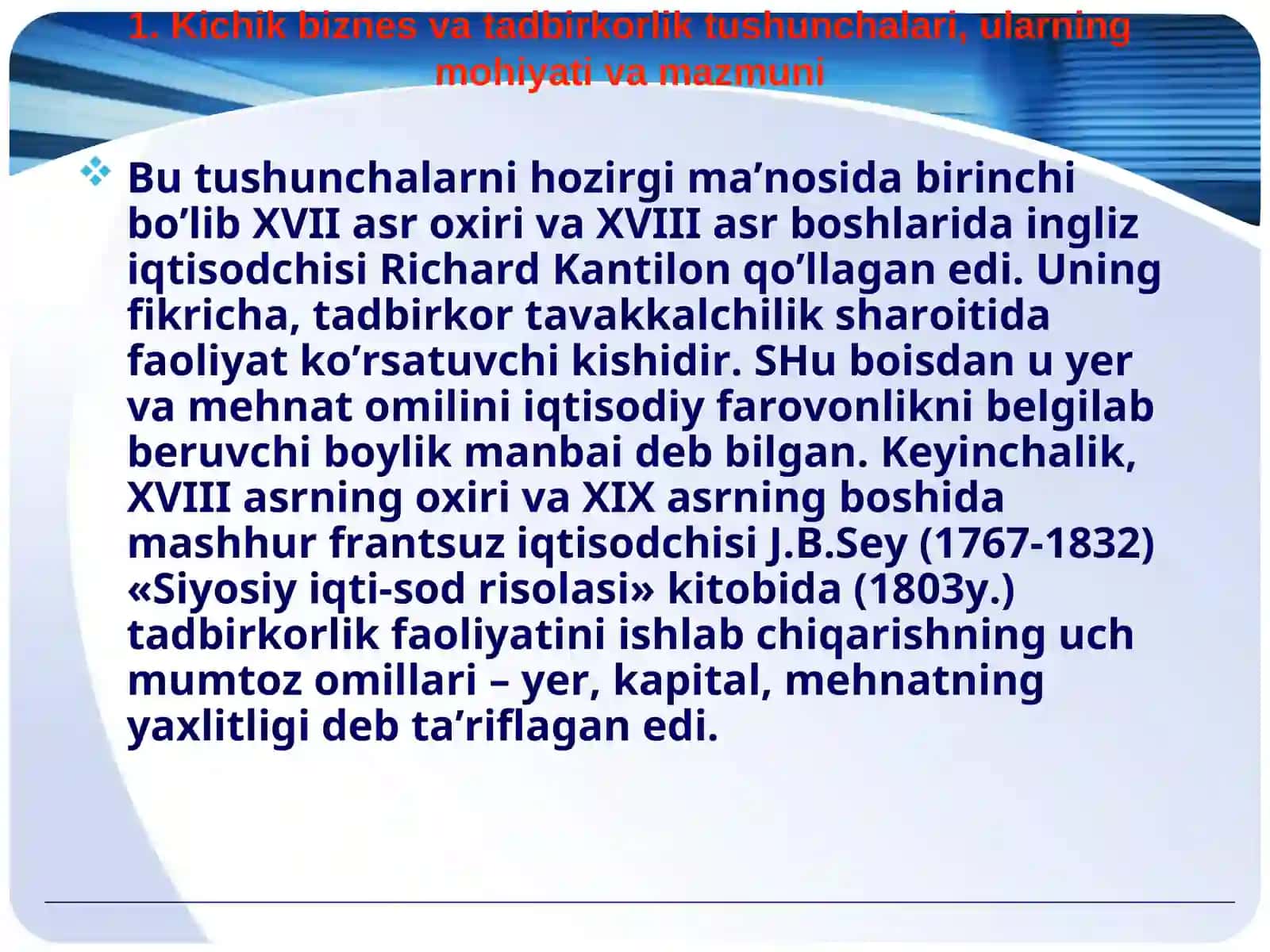 1. Kichik biznes va tadbirkorlik tushunchalari, ularning mohiyati va mazmuni

Bu tushunchalarni hozirgi ma’nosida birinchi bo’lib XVII asr oxiri va XVIII asr boshlarida ingliz iqtisodchisi Richard Kantilon qo’llagan edi. Uning fikricha, tadbirkor tavakkalchilik sharoitida faoliyat ko’rsatuvchi kishidir. SHu boisdan u yer va mehnat omilini iqtisodiy farovonlikni belgilab beruvchi boylik manbai deb bilgan. Keyinchalik, XVIII asrning oxiri va XIX asrning boshida mashhur frantsuz iqtisodchisi J.B.Sey (1767-1832) «Siyosiy iqti-sod risolasi» kitobida (1803y.) tadbirkorlik faoliyatini ishlab chiqarishning uch mumtoz omillari – yer, kapital, mehnatning yaxlitligi deb ta’riflagan edi.